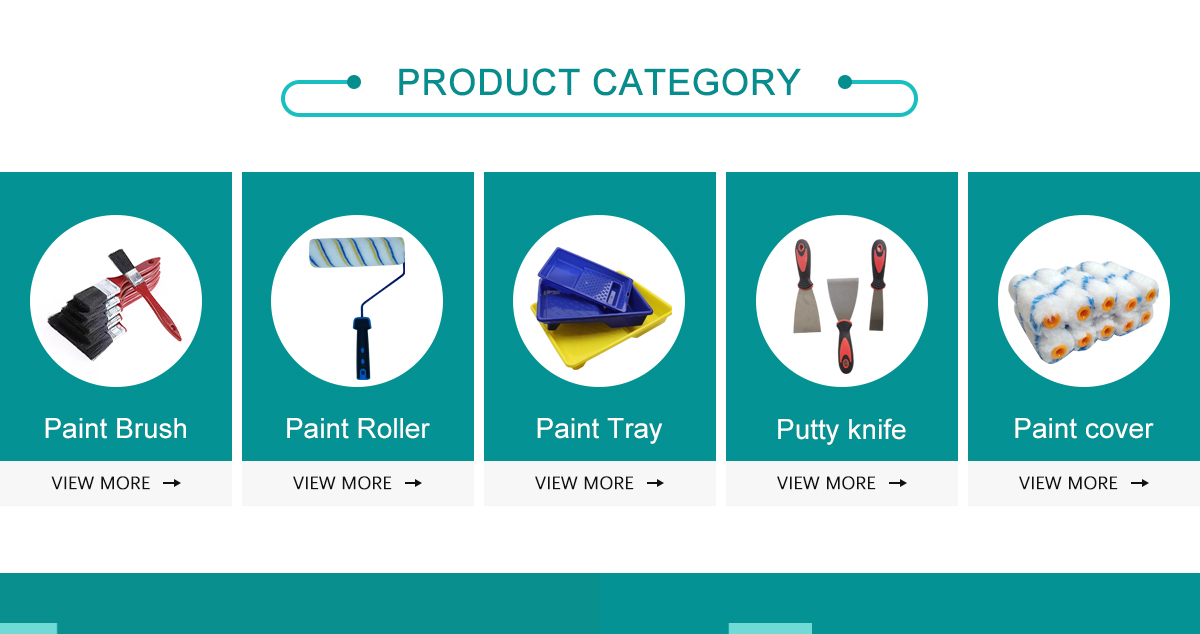 PRODUCT CATEGORY

Paint Brush

VIEW MORE →

Paint Roller

VIEW MORE →

Paint Tray

VIEW MORE →

Putty knife

VIEW MORE →

Paint cover

VIEW MORE →